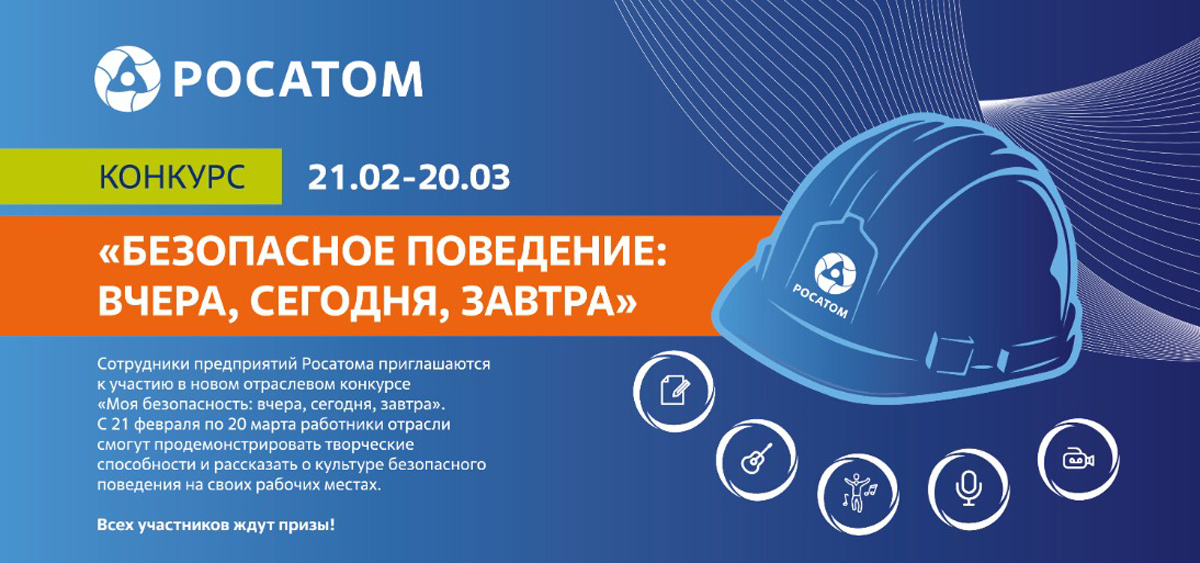 РОСАТОМ

КОНКУРС 21.02-20.03

«БЕЗОПАСНОЕ ПОВЕДЕНИЕ: ВЧЕРА, СЕГОДНЯ, ЗАВТРА»

РОСАТОМ

Сотрудники предприятий Росатома приглашаются к участию в новом отраслевом конкурсе «Моя безопасность: вчера, сегодня, завтра». С 21 февраля по 20 марта работники отрасли смогут продемонстрировать творческие способности и рассказать о культуре безопасного поведения на своих рабочих местах.

Всех участников ждут призы!